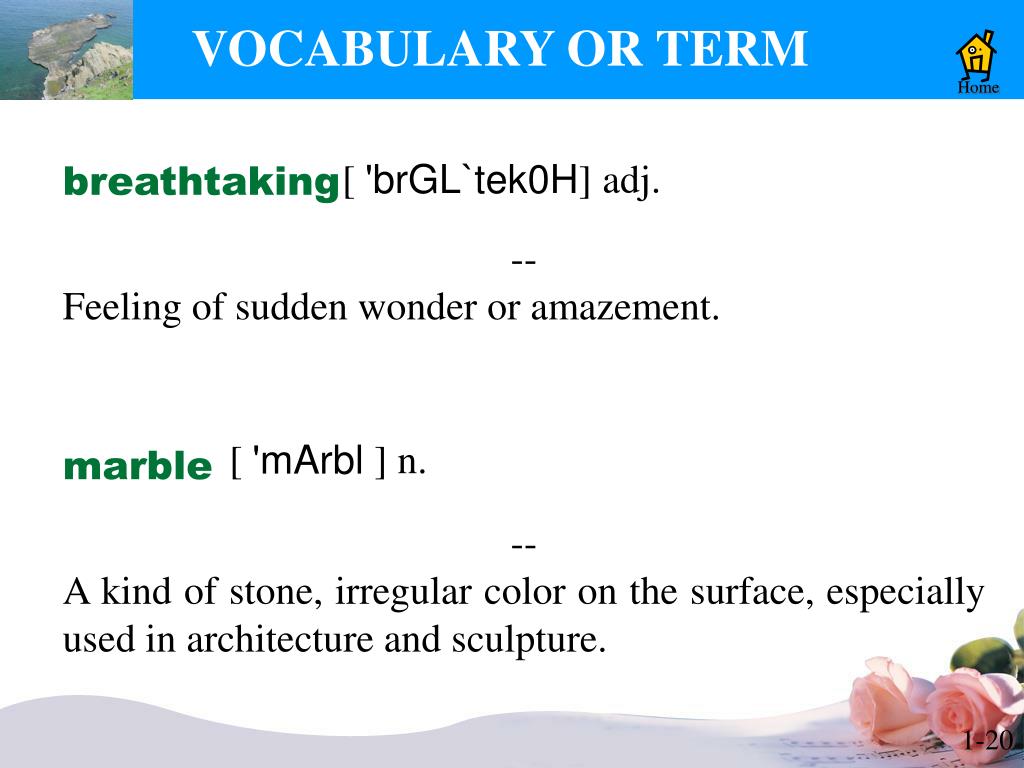 VOCABULARY OR TERM

Home

breathtaking[ 'brGL`tek0H] adj.

--
Feeling of sudden wonder or amazement.

marble [ 'mArbl ] n.

--
A kind of stone, irregular color on the surface, especially used in architecture and sculpture.

1-20